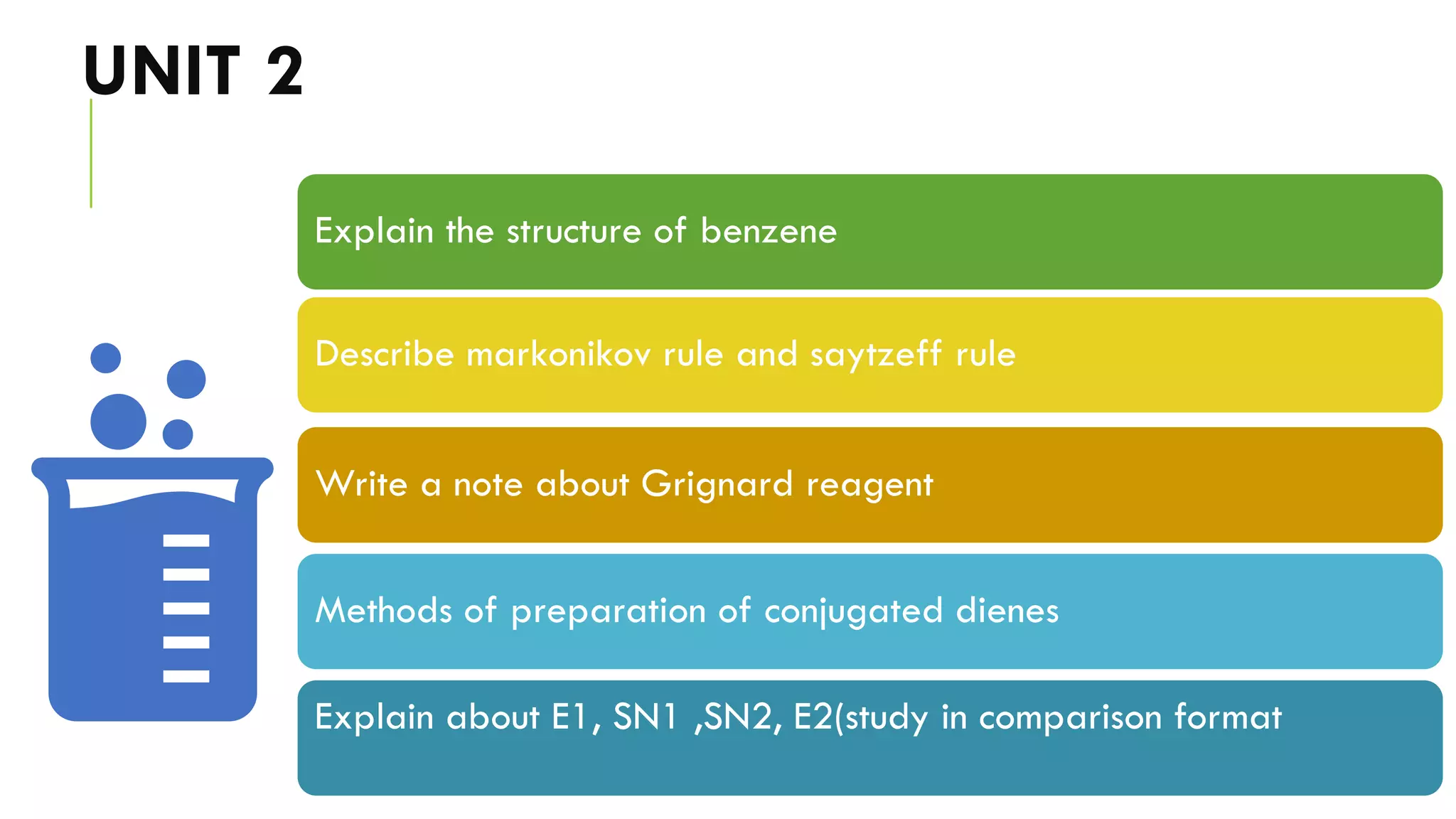 UNIT 2

Explain the structure of benzene

Describe markonikov rule and saytzeff rule

Write a note about Grignard reagent

Methods of preparation of conjugated dienes

Explain about E1, SN1 ,SN2, E2(study in comparison format